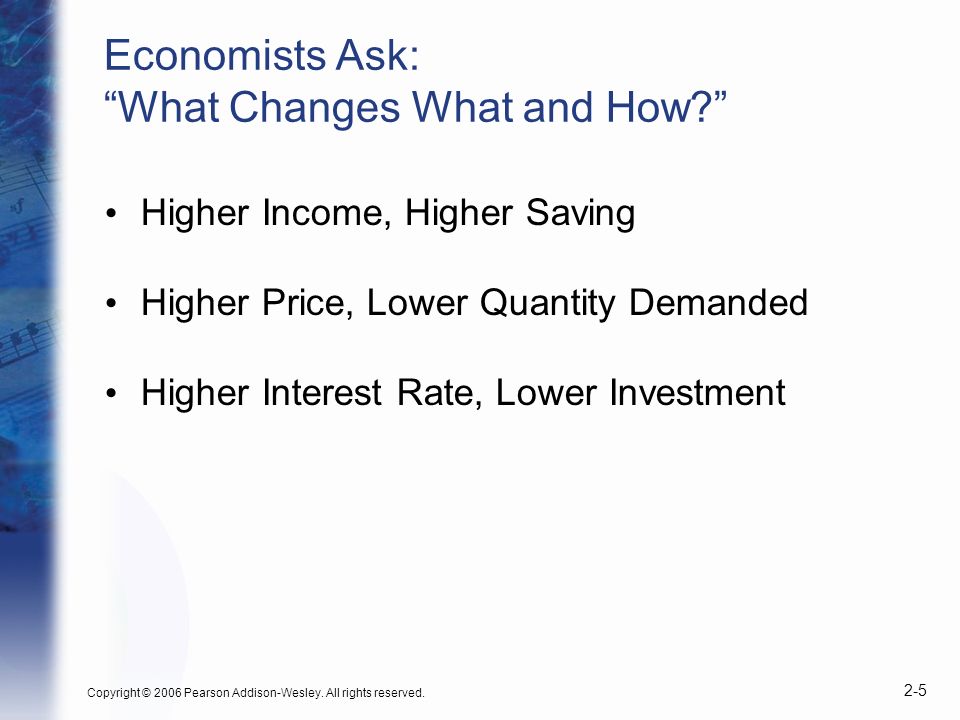 Economists Ask:
“What Changes What and How?”

• Higher Income, Higher Saving

• Higher Price, Lower Quantity Demanded

• Higher Interest Rate, Lower Investment

Copyright © 2006 Pearson Addison-Wesley. All rights reserved.

2-5